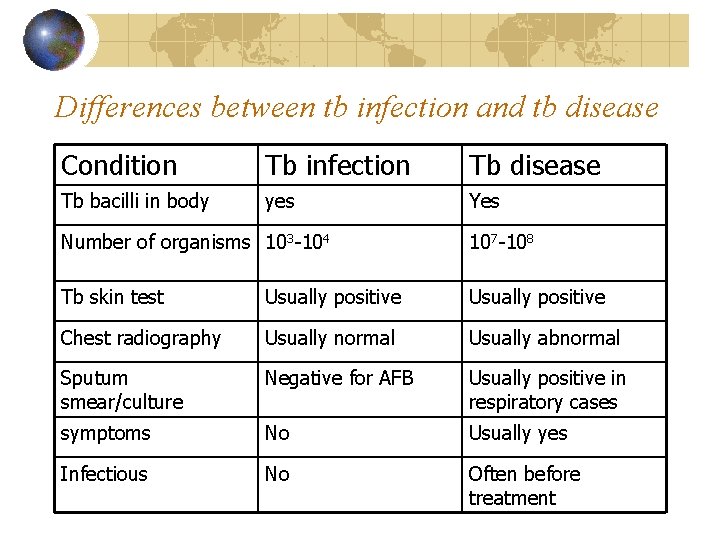 Differences between tb infection and tb disease

| Condition | Tb infection | Tb disease |
|---|---|---|
| Tb bacilli in body | yes | Yes |
| Number of organisms | $10^3$-$10^4$ | $10^7$-$10^8$ |
| Tb skin test | Usually positive | Usually positive |
| Chest radiography | Usually normal | Usually abnormal |
| Sputum smear/culture | Negative for AFB | Usually positive in respiratory cases |
| symptoms | No | Usually yes |
| Infectious | No | Often before treatment |